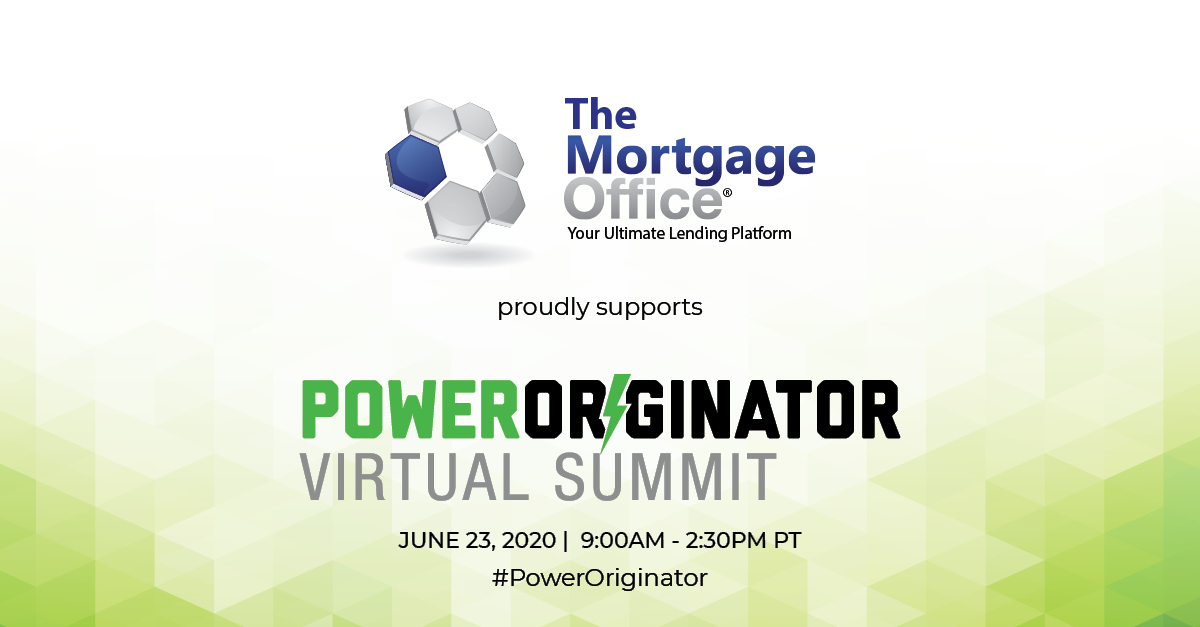 The Mortgage Office®
Your Ultimate Lending Platform

proudly supports

POWERORIGINATOR
VIRTUAL SUMMIT

JUNE 23, 2020 | 9:00AM - 2:30PM PT
#PowerOriginator